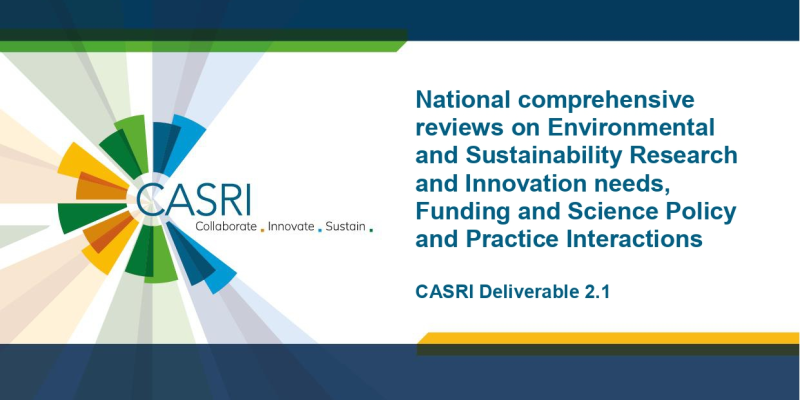 CASRI
Collaborate . Innovate . Sustain .

National comprehensive reviews on Environmental and Sustainability Research and Innovation needs, Funding and Science Policy and Practice Interactions

CASRI Deliverable 2.1